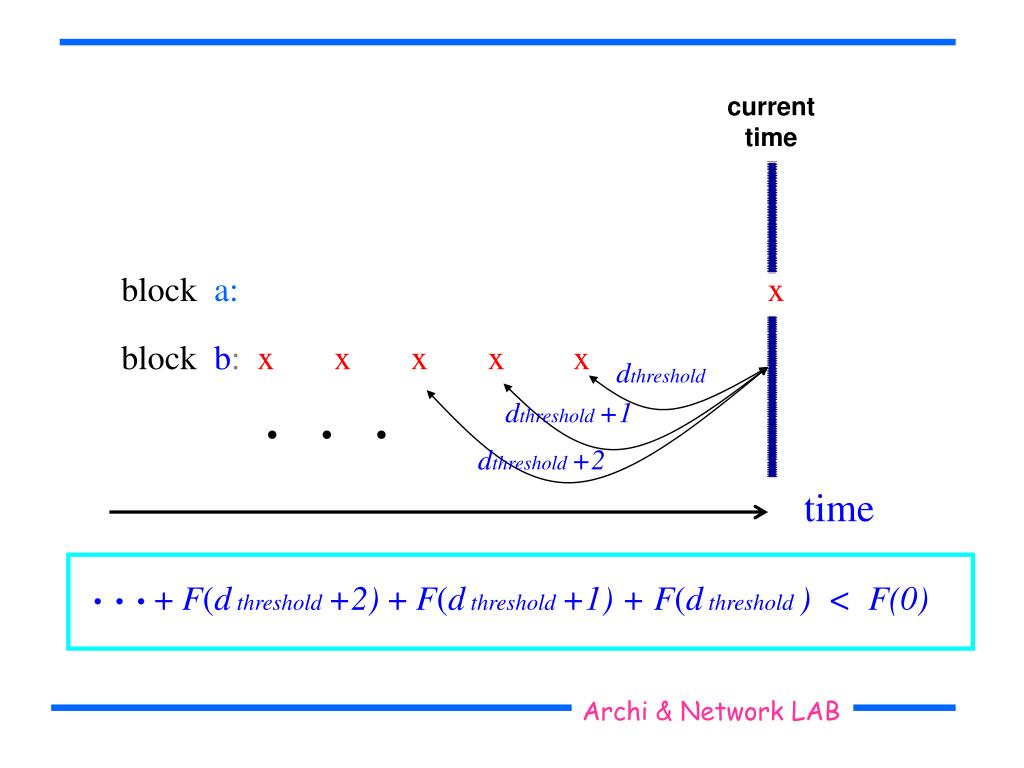 current time

block a: x

block b: x x x x x

$d_{threshold}$

$d_{threshold}+1$

$d_{threshold}+2$

• • •

time

$\cdots + F(d_{threshold}+2) + F(d_{threshold}+1) + F(d_{threshold}) < F(0)$

Archi & Network LAB